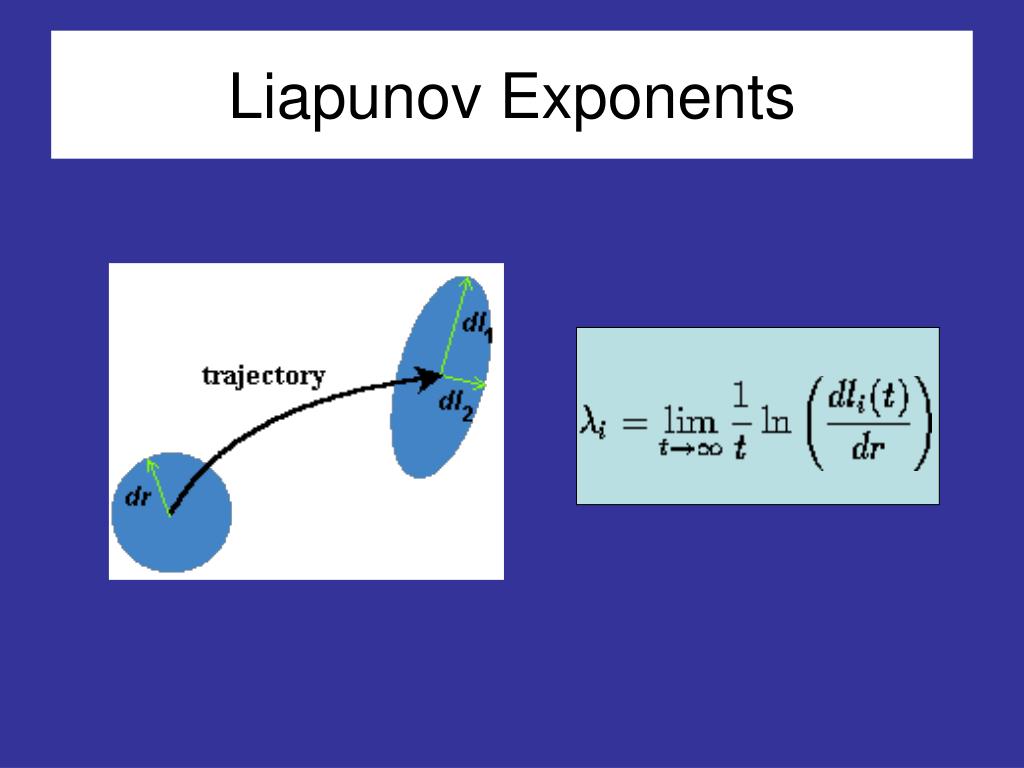 Liapunov Exponents

trajectory

$dl_1$

$dl_2$

$dr$

$\lambda_i = \lim_{t \to \infty} \frac{1}{t} \ln \left( \frac{dl_i(t)}{dr} \right)$